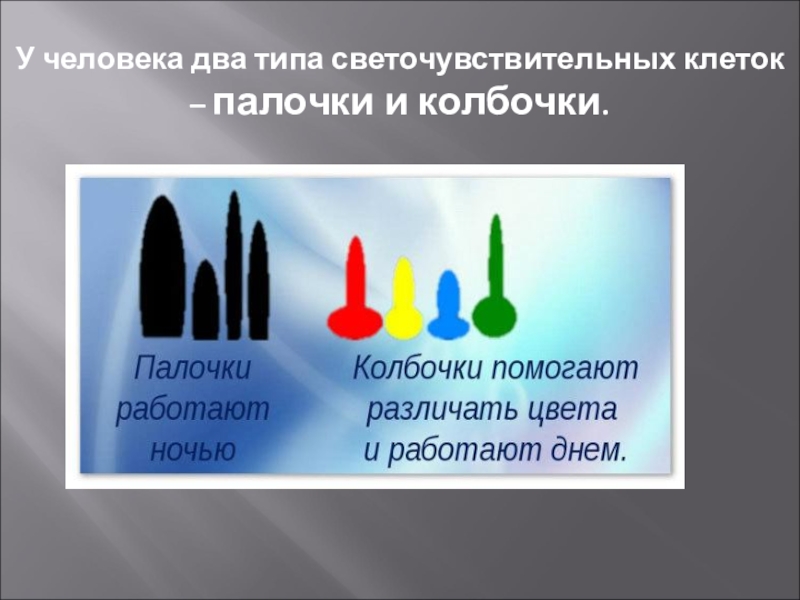 У человека два типа светочувствительных клеток – палочки и колбочки.

Палочки работают ночью

Колбочки помогают различать цвета и работают днем.